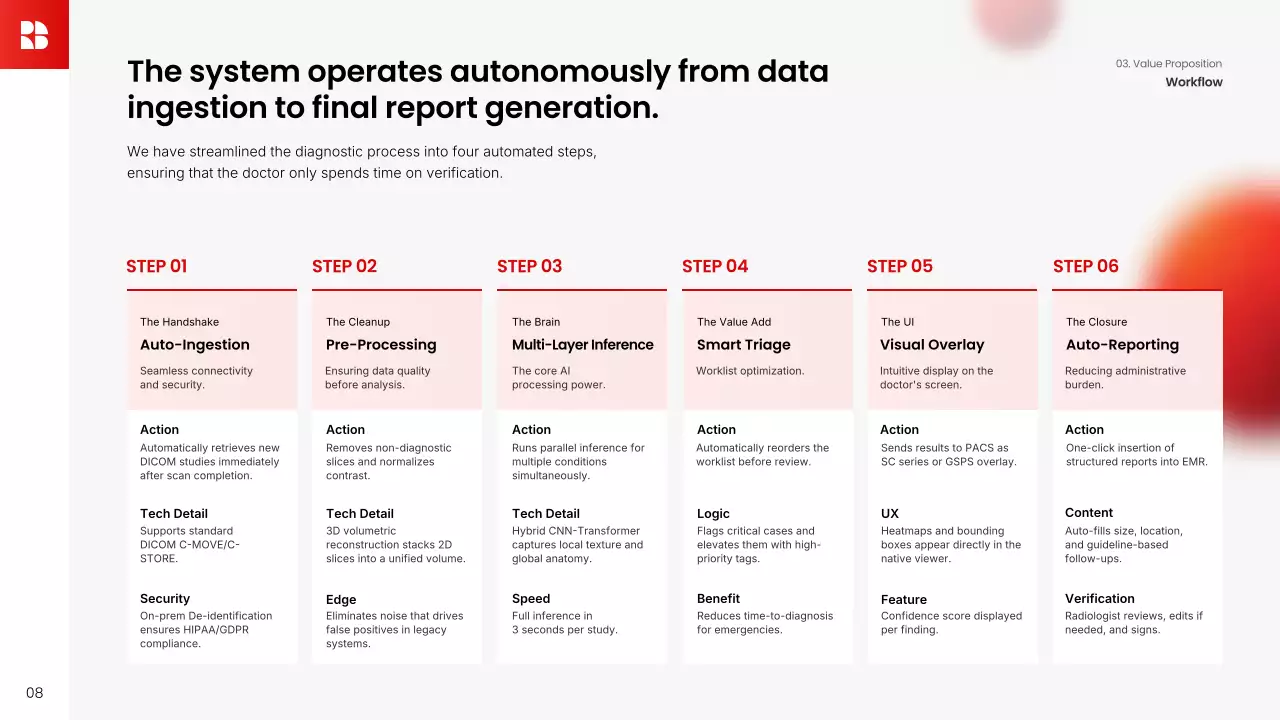 03. Value Proposition
Workflow

The system operates autonomously from data ingestion to final report generation.

We have streamlined the diagnostic process into four automated steps, ensuring that the doctor only spends time on verification.

STEP 01

The Handshake
Auto-Ingestion
Seamless connectivity and security.

Action
Automatically retrieves new DICOM studies immediately after scan completion.

Tech Detail
Supports standard DICOM C-MOVE/C-STORE.

Security
On-prem De-identification ensures HIPAA/GDPR compliance.

STEP 02

The Cleanup
Pre-Processing
Ensuring data quality before analysis.

Action
Removes non-diagnostic slices and normalizes contrast.

Tech Detail
3D volumetric reconstruction stacks 2D slices into a unified volume.

Edge
Eliminates noise that drives false positives in legacy systems.

STEP 03

The Brain
Multi-Layer Inference
The core AI processing power.

Action
Runs parallel inference for multiple conditions simultaneously.

Tech Detail
Hybrid CNN-Transformer captures local texture and global anatomy.

Speed
Full inference in 3 seconds per study.

STEP 04

The Value Add
Smart Triage
Worklist optimization.

Action
Automatically reorders the worklist before review.

Logic
Flags critical cases and elevates them with high-priority tags.

Benefit
Reduces time-to-diagnosis for emergencies.

STEP 05

The UI
Visual Overlay
Intuitive display on the doctor's screen.

Action
Sends results to PACS as SC series or GSPS overlay.

UX
Heatmaps and bounding boxes appear directly in the native viewer.

Feature
Confidence score displayed per finding.

STEP 06

The Closure
Auto-Reporting
Reducing administrative burden.

Action
One-click insertion of structured reports into EMR.

Content
Auto-fills size, location, and guideline-based follow-ups.

Verification
Radiologist reviews, edits if needed, and signs.

08